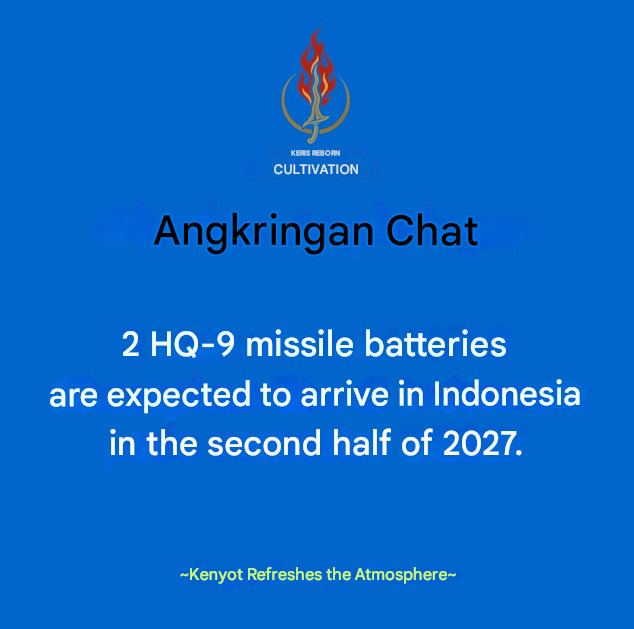 KERIS REBORN
CULTIVATION

Angkringan Chat

2 HQ-9 missile batteries are expected to arrive in Indonesia in the second half of 2027.

~Kenyot Refreshes the Atmosphere~